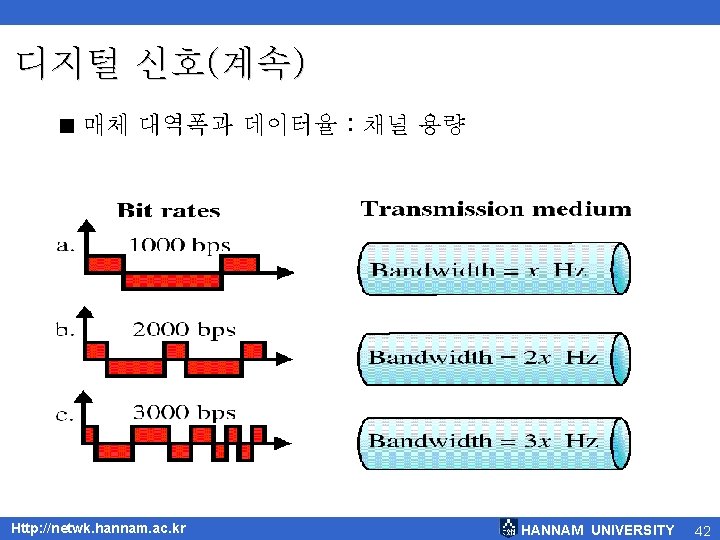 디지털 신호(계속)

■ 매체 대역폭과 데이터율 : 채널 용량

Bit rates

a. 1000 bps

b. 2000 bps

c. 3000 bps

Transmission medium

Bandwidth = $x$ Hz

Bandwidth = $2x$ Hz

Bandwidth = $3x$ Hz

Http://netwk.hannam.ac.kr

HANNAM UNIVERSITY 42